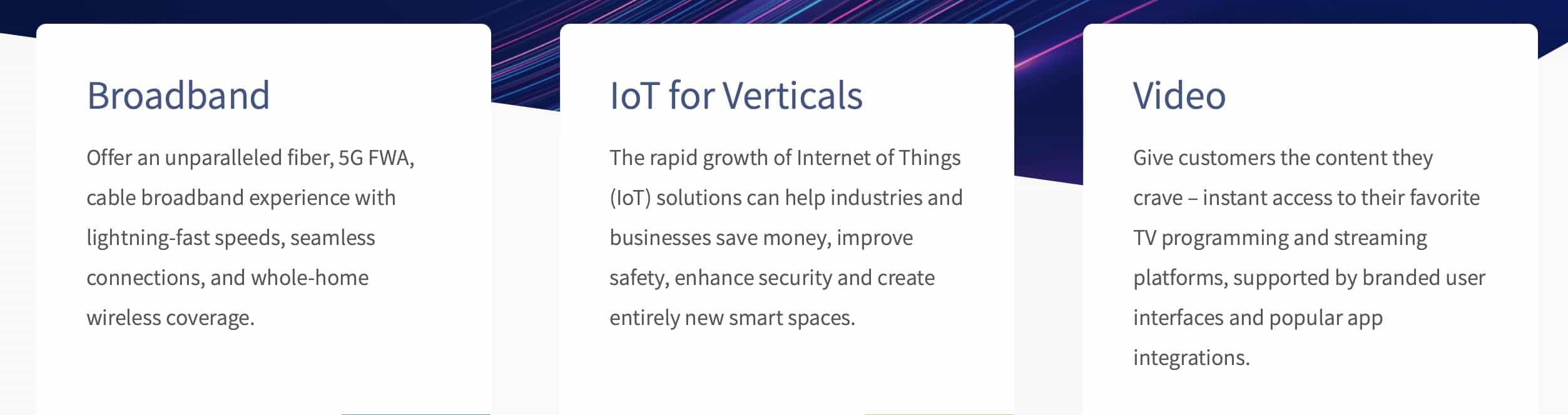 Broadband

Offer an unparalleled fiber, 5G FWA, cable broadband experience with lightning-fast speeds, seamless connections, and whole-home wireless coverage.

IoT for Verticals

The rapid growth of Internet of Things (IoT) solutions can help industries and businesses save money, improve safety, enhance security and create entirely new smart spaces.

Video

Give customers the content they crave – instant access to their favorite TV programming and streaming platforms, supported by branded user interfaces and popular app integrations.